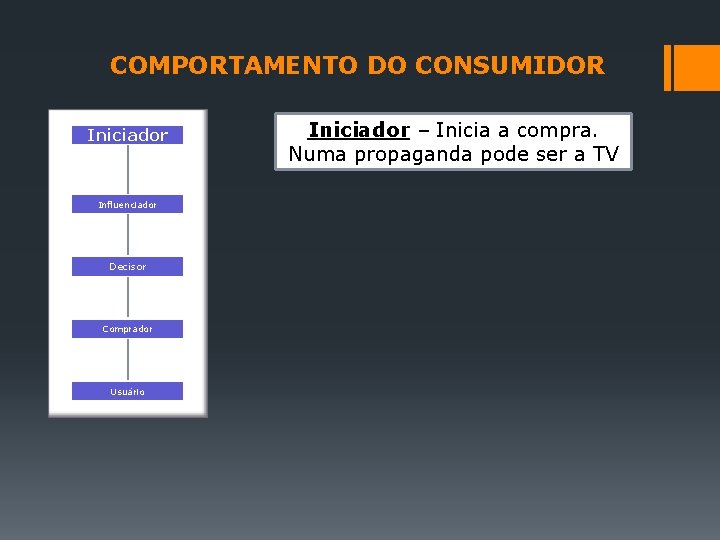 COMPORTAMENTO DO CONSUMIDOR

Iniciador

Influenciador

Decisor

Comprador

Usuário

Iniciador – Inicia a compra. Numa propaganda pode ser a TV